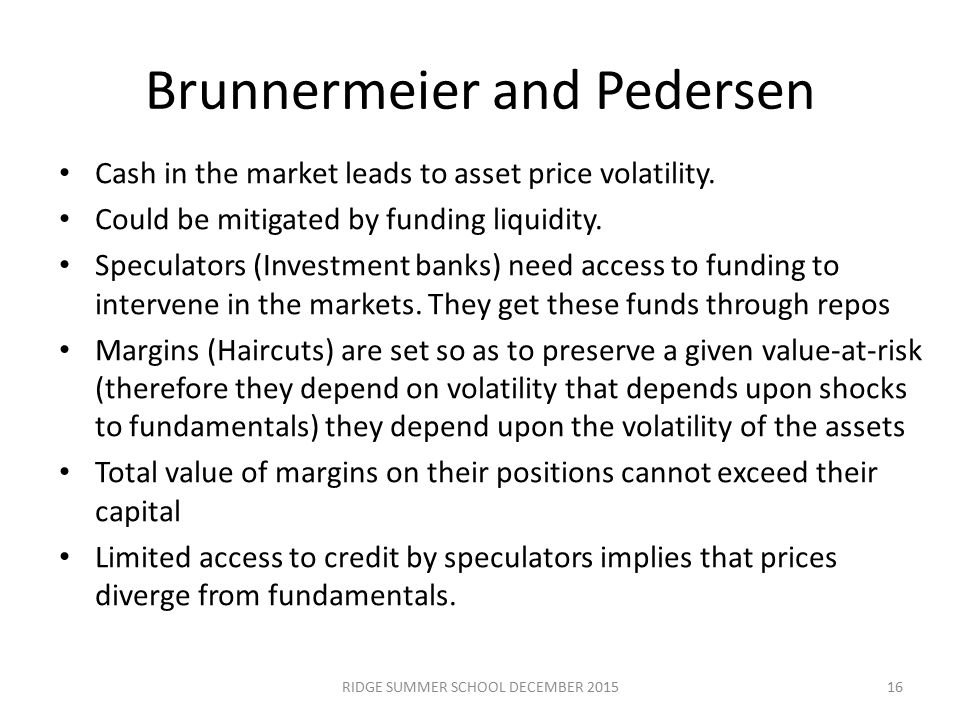 Brunnermeier and Pedersen

• Cash in the market leads to asset price volatility.
• Could be mitigated by funding liquidity.
• Speculators (Investment banks) need access to funding to intervene in the markets. They get these funds through repos
• Margins (Haircuts) are set so as to preserve a given value-at-risk (therefore they depend on volatility that depends upon shocks to fundamentals) they depend upon the volatility of the assets
• Total value of margins on their positions cannot exceed their capital
• Limited access to credit by speculators implies that prices diverge from fundamentals.

RIDGE SUMMER SCHOOL DECEMBER 2015

16